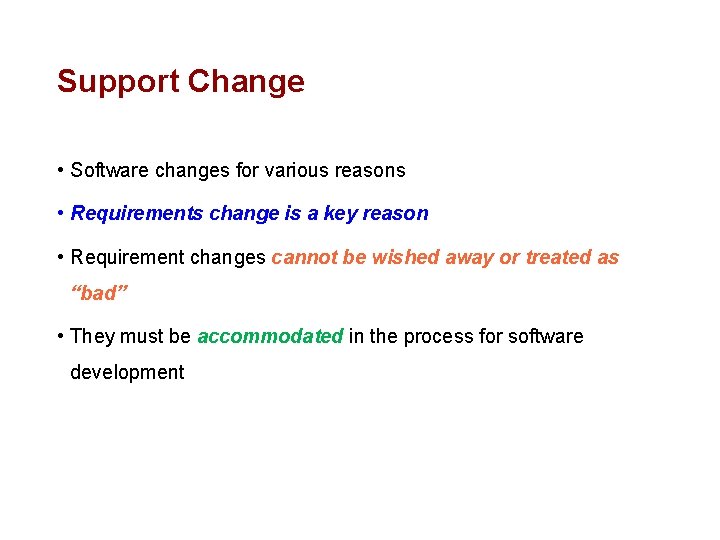 Support Change

• Software changes for various reasons

• Requirements change is a key reason

• Requirement changes cannot be wished away or treated as “bad”

• They must be accommodated in the process for software development